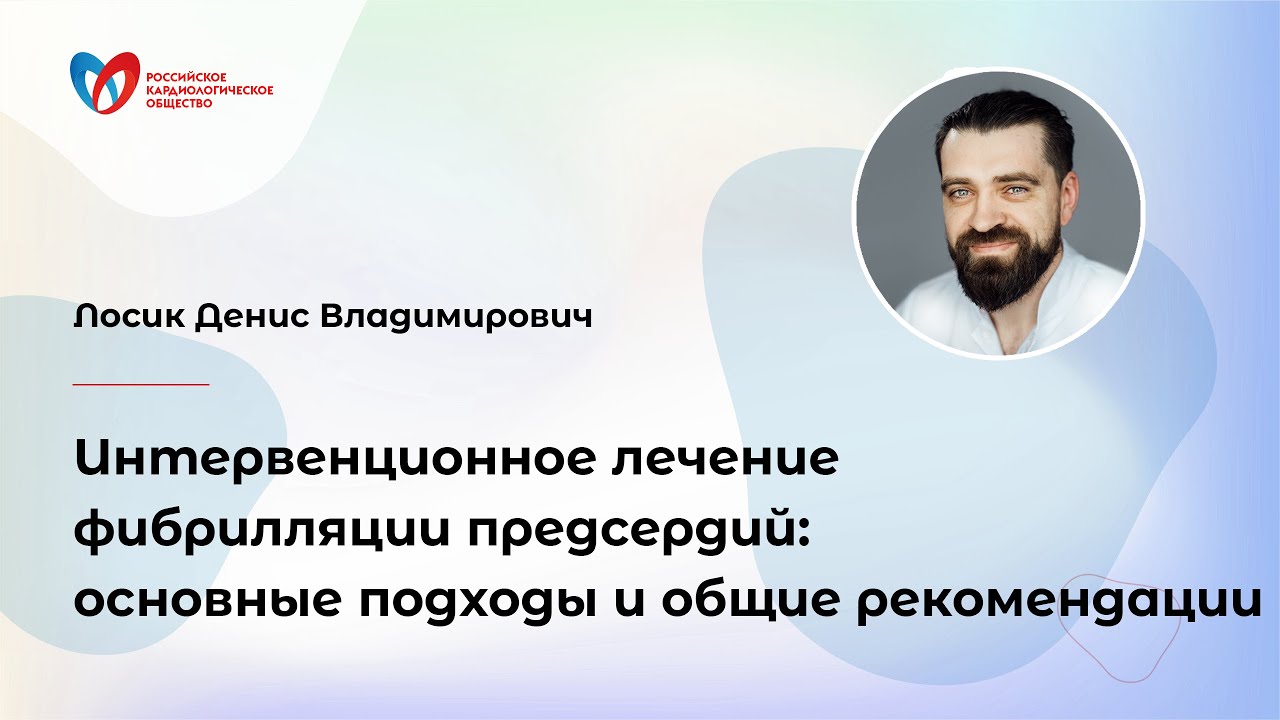 РОССИЙСКОЕ КАРДИОЛОГИЧЕСКОЕ ОБЩЕСТВО

Лосик Денис Владимирович

Интервенционное лечение фибрилляции предсердий: основные подходы и общие рекомендации